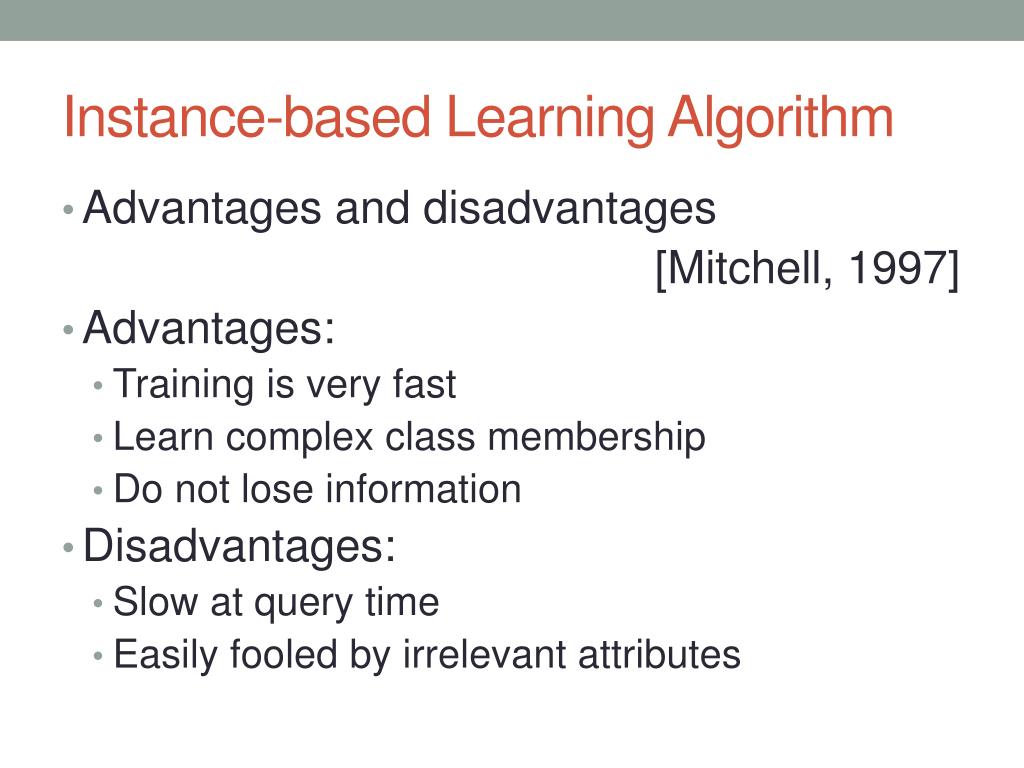 Instance-based Learning Algorithm

• Advantages and disadvantages
[Mitchell, 1997]

• Advantages:
• Training is very fast
• Learn complex class membership
• Do not lose information

• Disadvantages:
• Slow at query time
• Easily fooled by irrelevant attributes